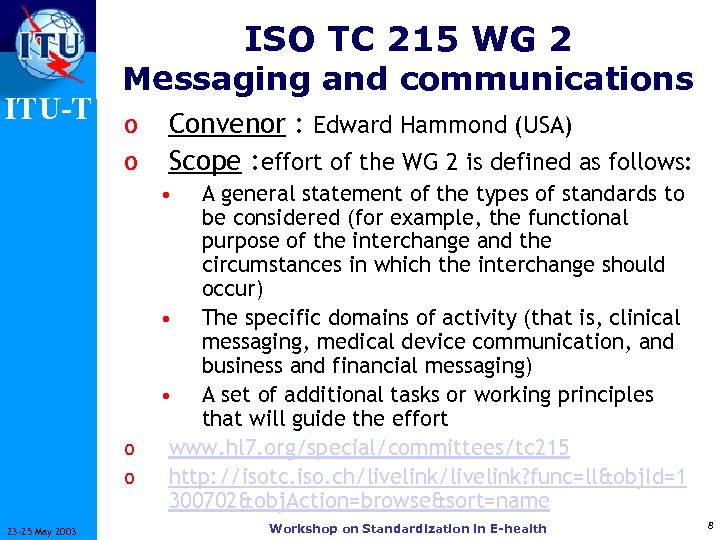 ITU

ITU-T

ISO TC 215 WG 2
Messaging and communications

o Convenor : Edward Hammond (USA)

o Scope :effort of the WG 2 is defined as follows:

• A general statement of the types of standards to be considered (for example, the functional purpose of the interchange and the circumstances in which the interchange should occur)

• The specific domains of activity (that is, clinical messaging, medical device communication, and business and financial messaging)

• A set of additional tasks or working principles that will guide the effort

o www.hl7.org/special/committees/tc215

o http://isotc.iso.ch/livelink/livelink?func=ll&objId=1300702&objAction=browse&sort=name

23-25 May 2003

Workshop on Standardization in E-health

8